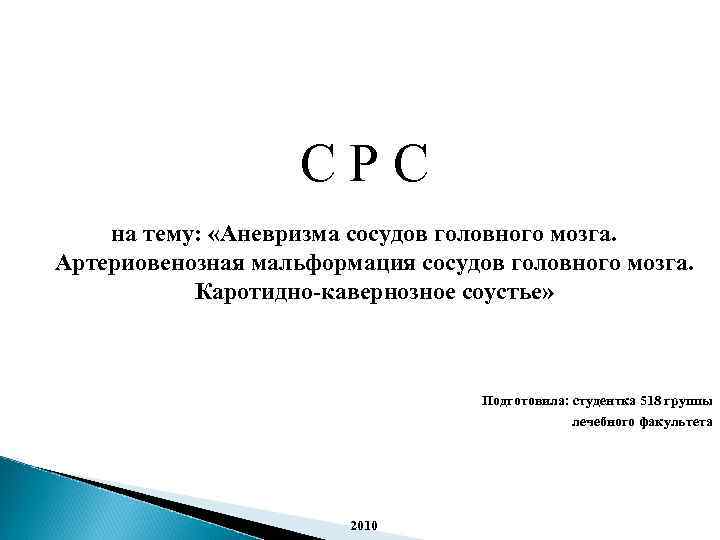 С Р С

на тему: «Аневризма сосудов головного мозга. Артериовенозная мальформация сосудов головного мозга. Каротидно-кавернозное соустье»

Подготовила: студентка 518 группы лечебного факультета

2010